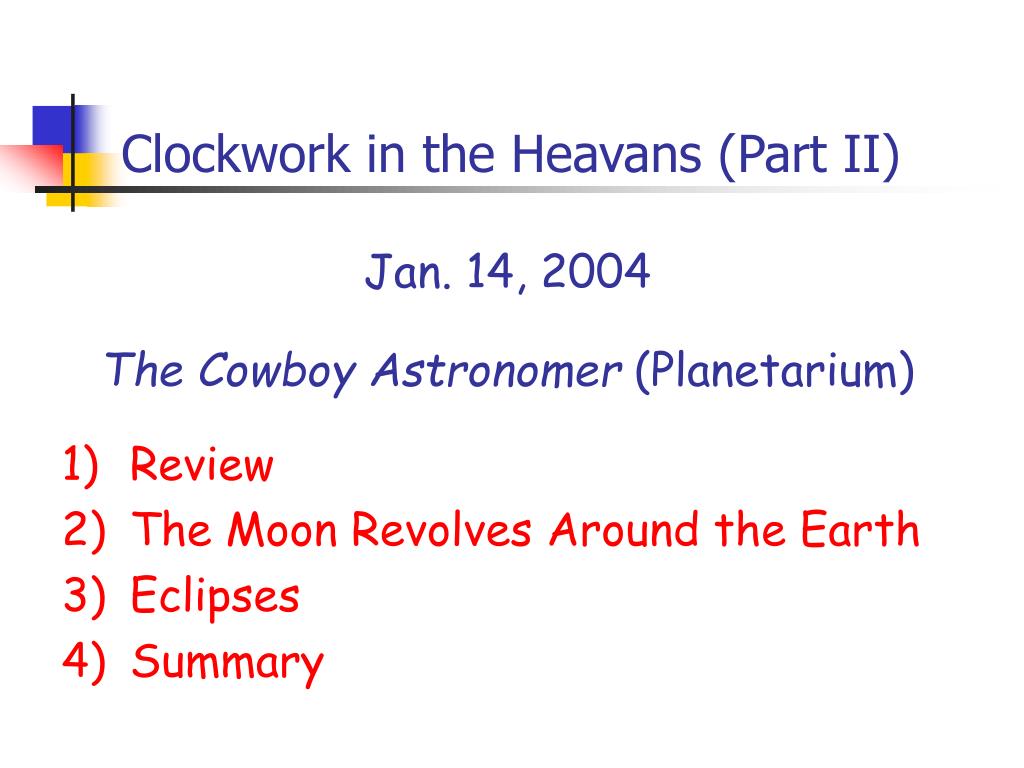 Clockwork in the Heavans (Part II)

Jan. 14, 2004

The Cowboy Astronomer (Planetarium)

1) Review
2) The Moon Revolves Around the Earth
3) Eclipses
4) Summary